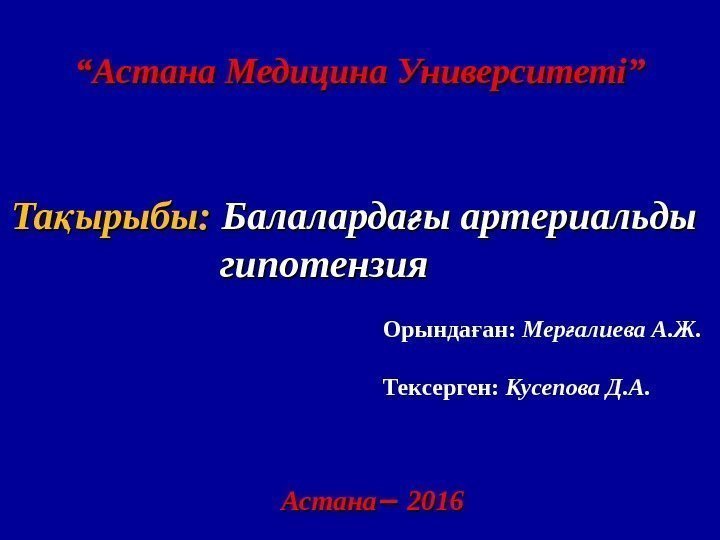 “Астана Медицина Университеті”

Тақырыбы: Балалардағы артериальды гипотензия

Орындаған: Мерғалиева А.Ж.

Тексерген: Кусепова Д.А.

Астана– 2016